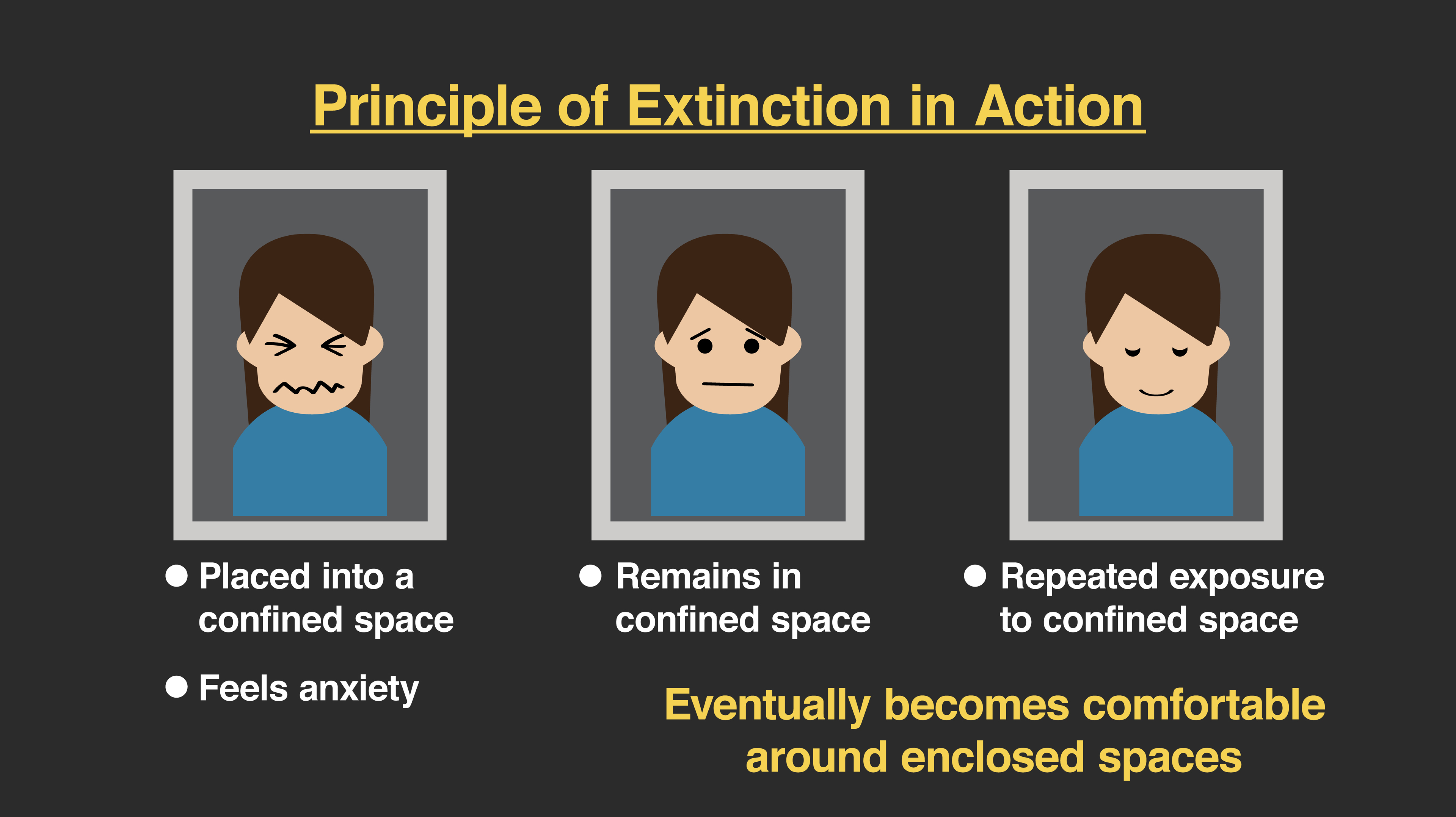 Principle of Extinction in Action

• Placed into a confined space

• Feels anxiety

• Remains in confined space

• Repeated exposure to confined space

Eventually becomes comfortable around enclosed spaces